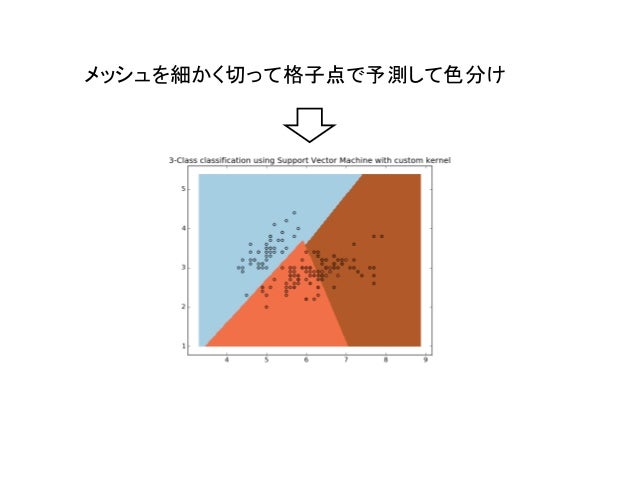 メッシュを細かく切って格子点で予測して色分け

3-Class classification using Support Vector Machine with custom kernel

5
4
3
2
1

4
5
6
7
8
9